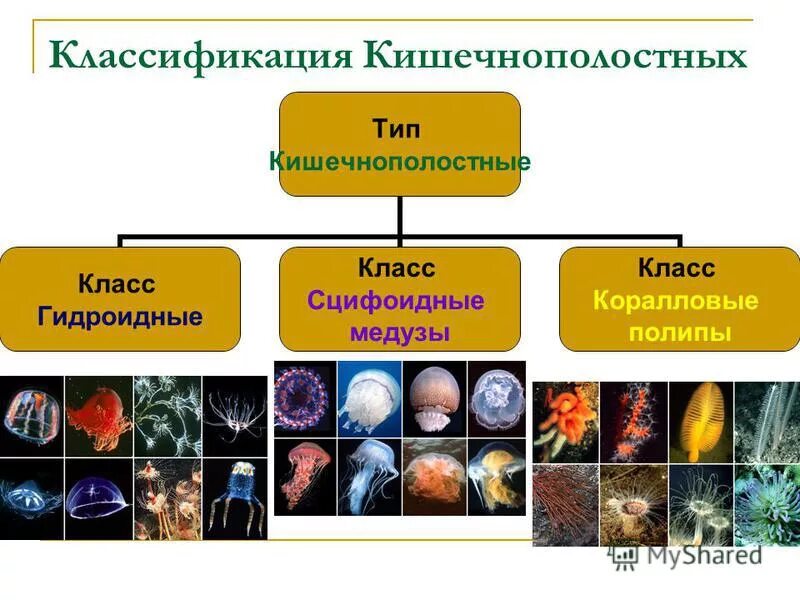 Классификация Кишечнополостных

Тип
Кишечнополостные

Класс
Гидроидные

Класс
Сцифоидные
медузы

Класс
Коралловые
полипы

MyShared